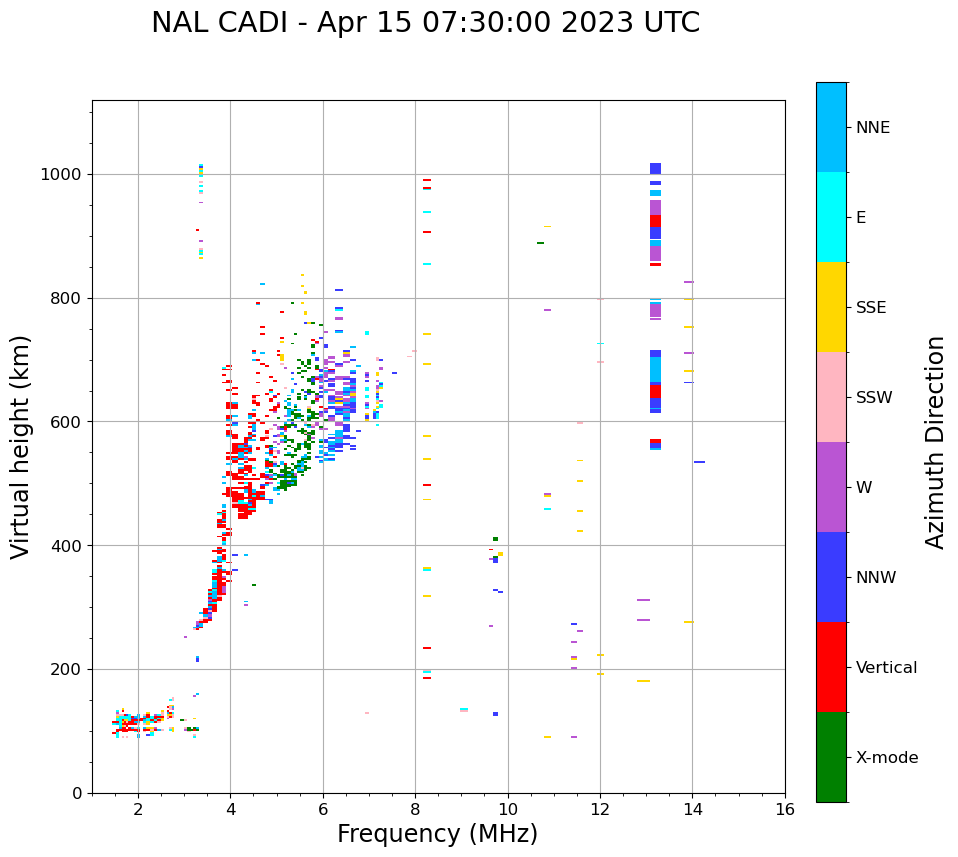 NAL CADI - Apr 15 07:30:00 2023 UTC

Virtual height (km)

1000
800
600
400
200
0

2
4
6
8
10
12
14
16

Frequency (MHz)

NNE
E
SSE
SSW
W
NNW
Vertical
X-mode

Azimuth Direction